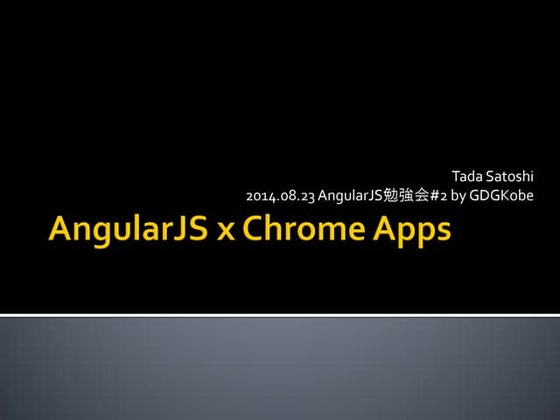 Tada Satoshi
2014.08.23 AngularJS勉強会#2 by GDGKobe

AngularJS x Chrome Apps